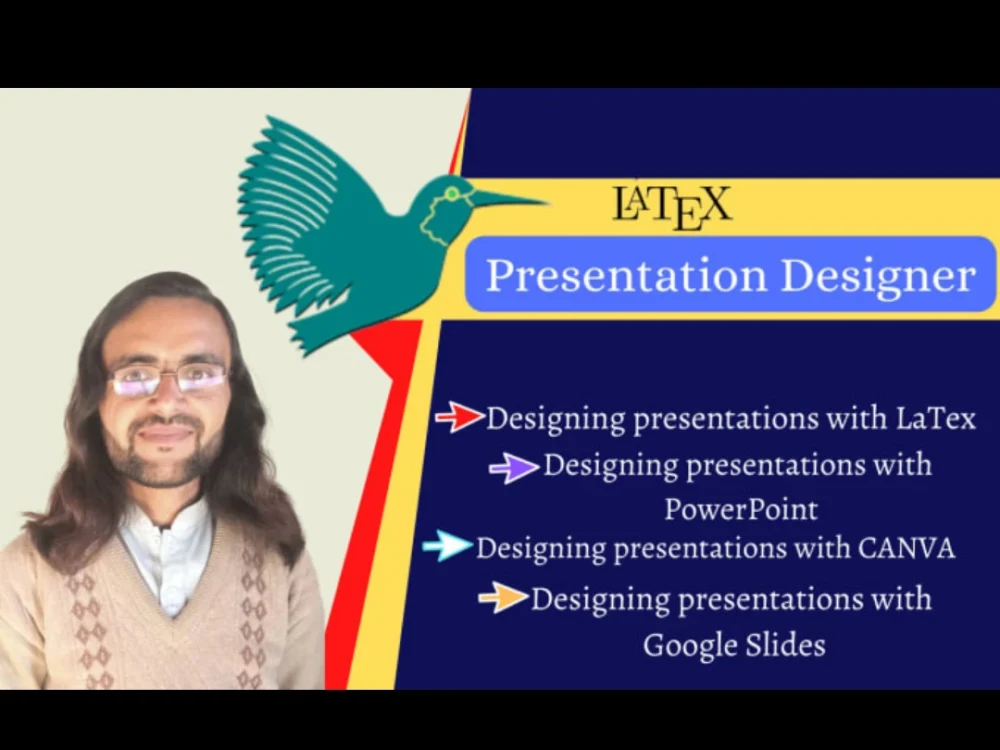 LATEX

Presentation Designer

Designing presentations with LaTex
Designing presentations with PowerPoint
Designing presentations with CANVA
Designing presentations with Google Slides